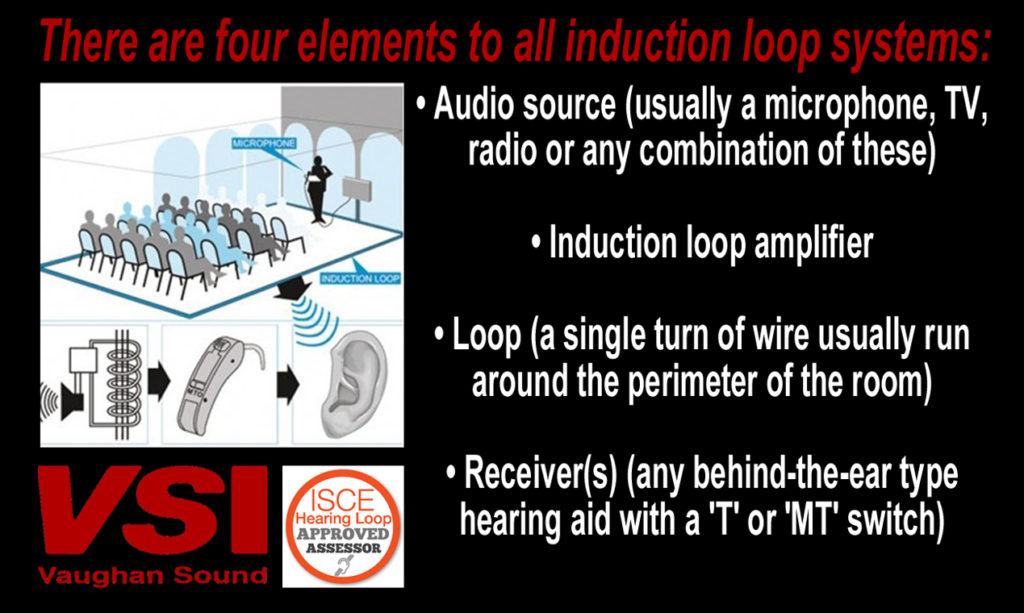 There are four elements to all induction loop systems:

MICROPHONE

INDUCTION LOOP

• Audio source (usually a microphone, TV, radio or any combination of these)

• Induction loop amplifier

• Loop (a single turn of wire usually run around the perimeter of the room)

• Receiver(s) (any behind-the-ear type hearing aid with a 'T' or 'MT' switch)

VSI
Vaughan Sound

ISCE
Hearing Loop
APPROVED
ASSESSOR